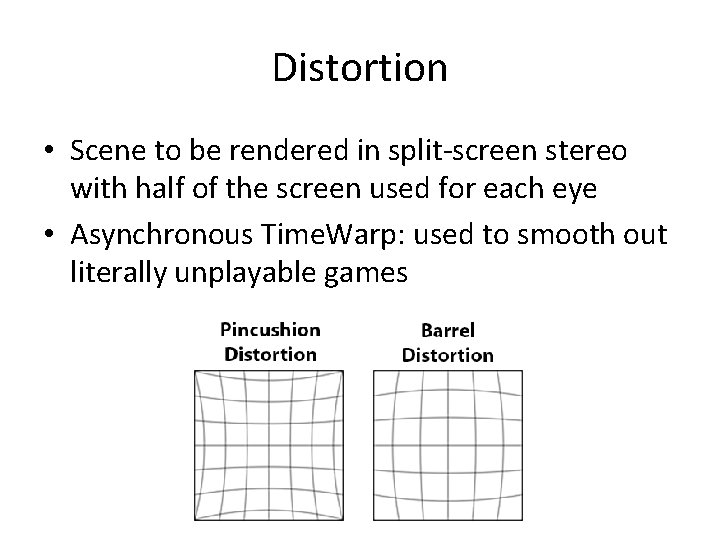 Distortion

• Scene to be rendered in split-screen stereo with half of the screen used for each eye

• Asynchronous TimeWarp: used to smooth out literally unplayable games

Pincushion Distortion

Barrel Distortion